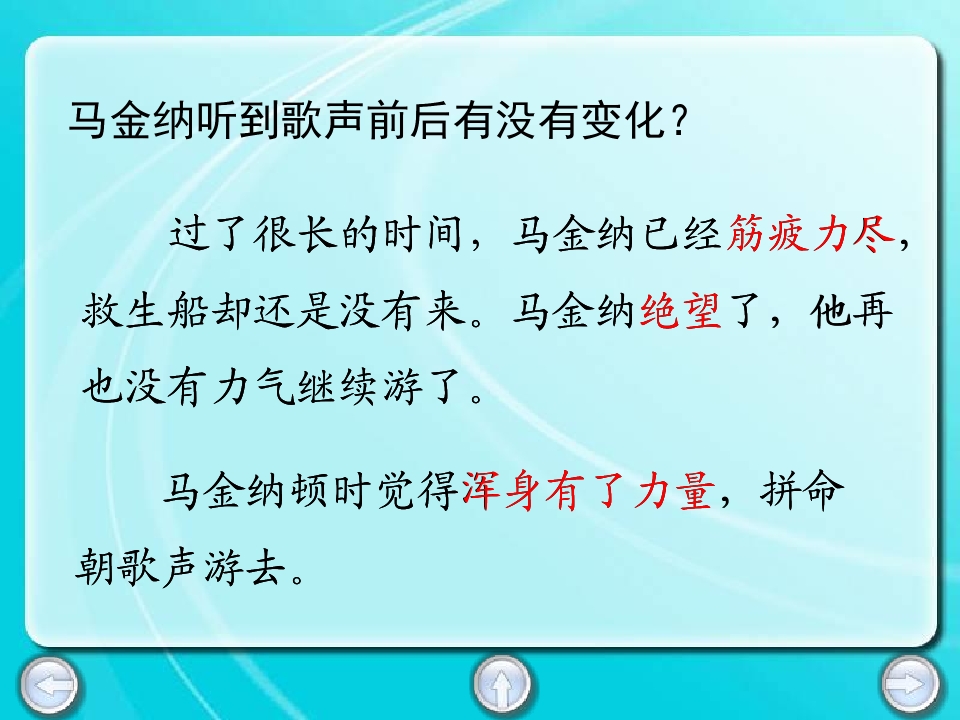 马金纳听到歌声前后有没有变化？

过了很长的时间，马金纳已经筋疲力尽，救生船却还是没有来。马金纳绝望了，他再也没有力气继续游了。

马金纳顿时觉得浑身有了力量，拼命朝歌声游去。